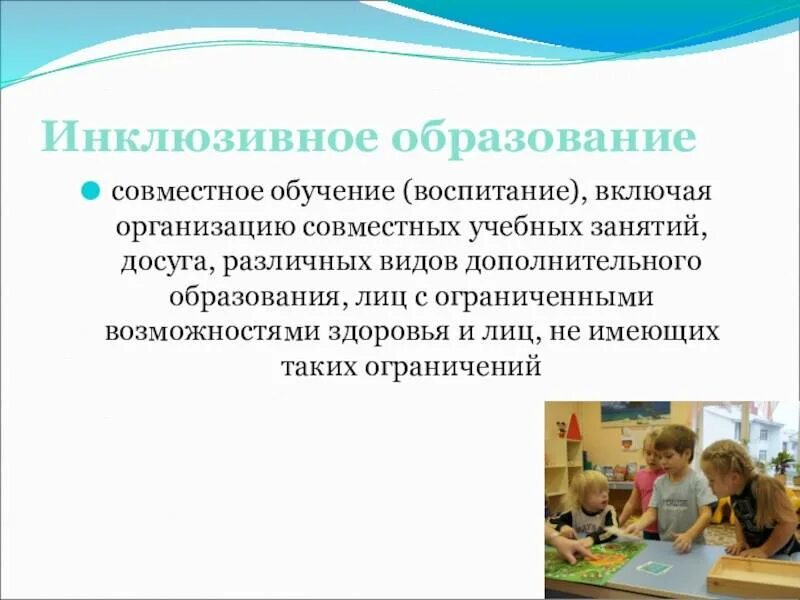 Инклюзивное образование

совместное обучение (воспитание), включая организацию совместных учебных занятий, досуга, различных видов дополнительного образования, лиц с ограниченными возможностями здоровья и лиц, не имеющих таких ограничений